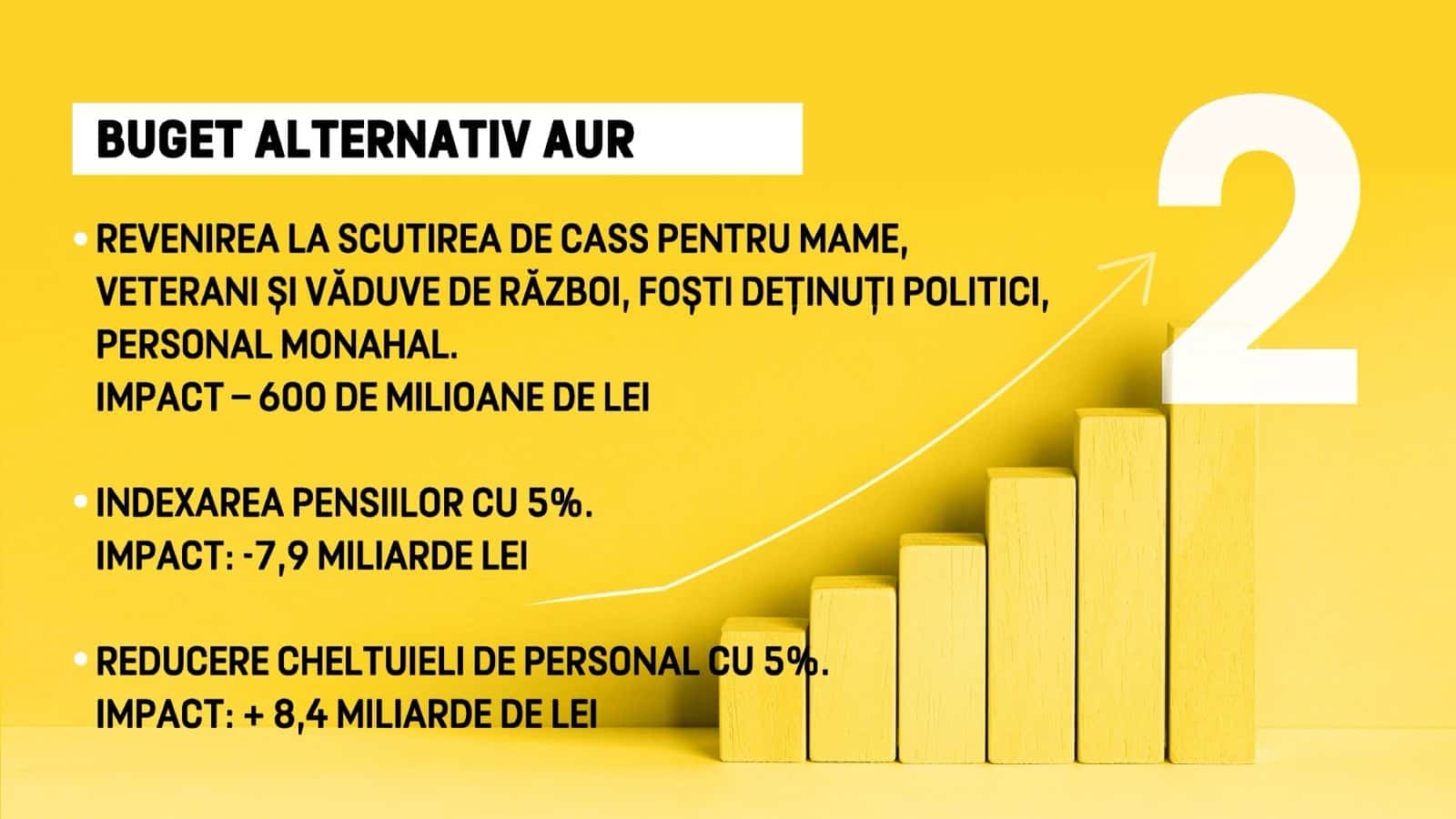 BUGET ALTERNATIV AUR

2

• REVENIREA LA SCUTIREA DE CASS PENTRU MAME, VETERANI ȘI VĂDUVE DE RĂZBOI, FOȘTI DEȚINUȚI POLITICI, PERSONAL MONAHAL.
IMPACT – 600 DE MILIOANE DE LEI

• INDEXAREA PENSIILOR CU 5%.
IMPACT: -7,9 MILIARDE LEI

• REDUCERE CHELTUIELI DE PERSONAL CU 5%.
IMPACT: + 8,4 MILIARDE DE LEI